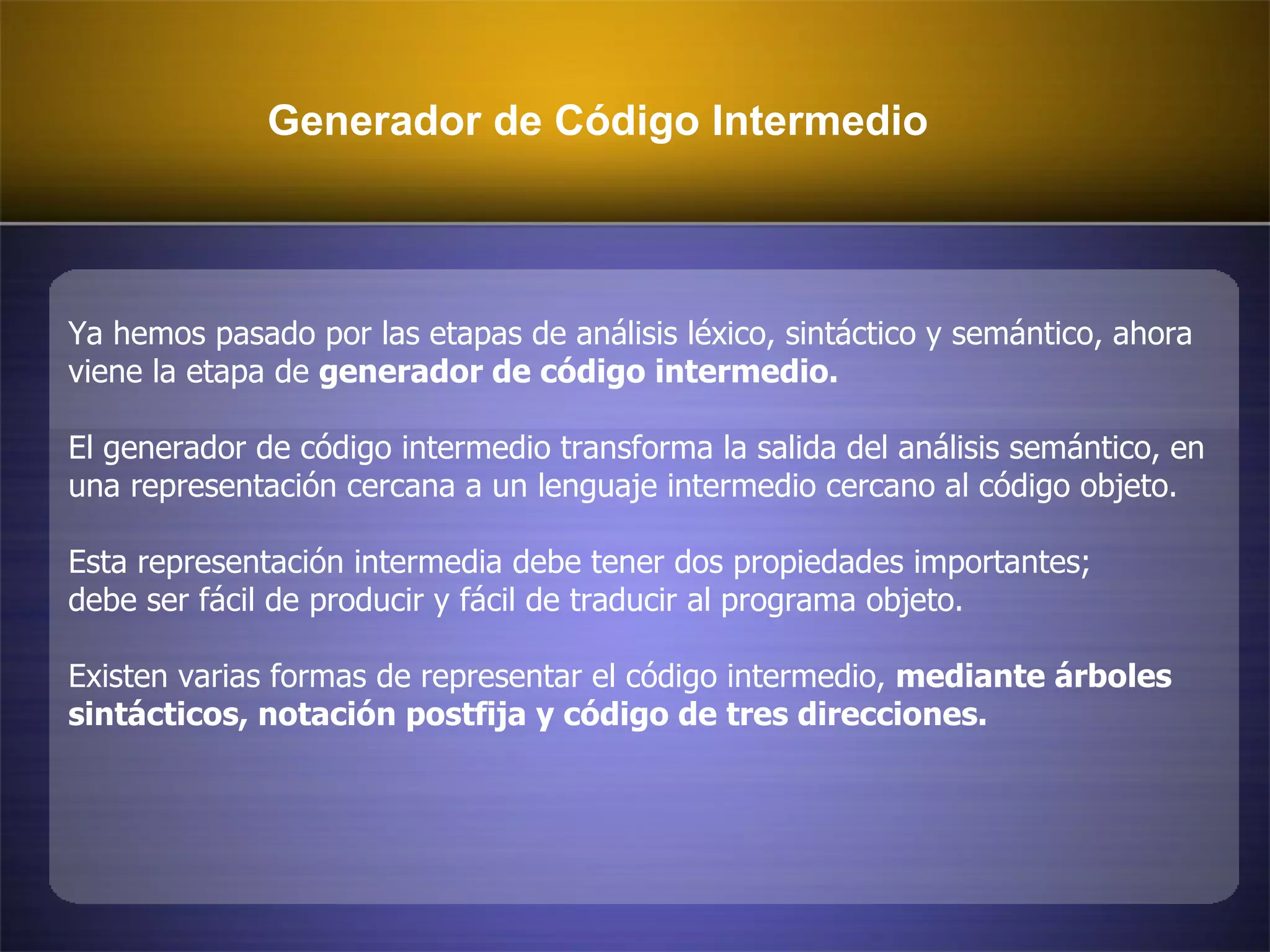 Generador de Código Intermedio

Ya hemos pasado por las etapas de análisis léxico, sintáctico y semántico, ahora viene la etapa de generador de código intermedio.

El generador de código intermedio transforma la salida del análisis semántico, en una representación cercana a un lenguaje intermedio cercano al código objeto.

Esta representación intermedia debe tener dos propiedades importantes; debe ser fácil de producir y fácil de traducir al programa objeto.

Existen varias formas de representar el código intermedio, mediante árboles sintácticos, notación postfija y código de tres direcciones.